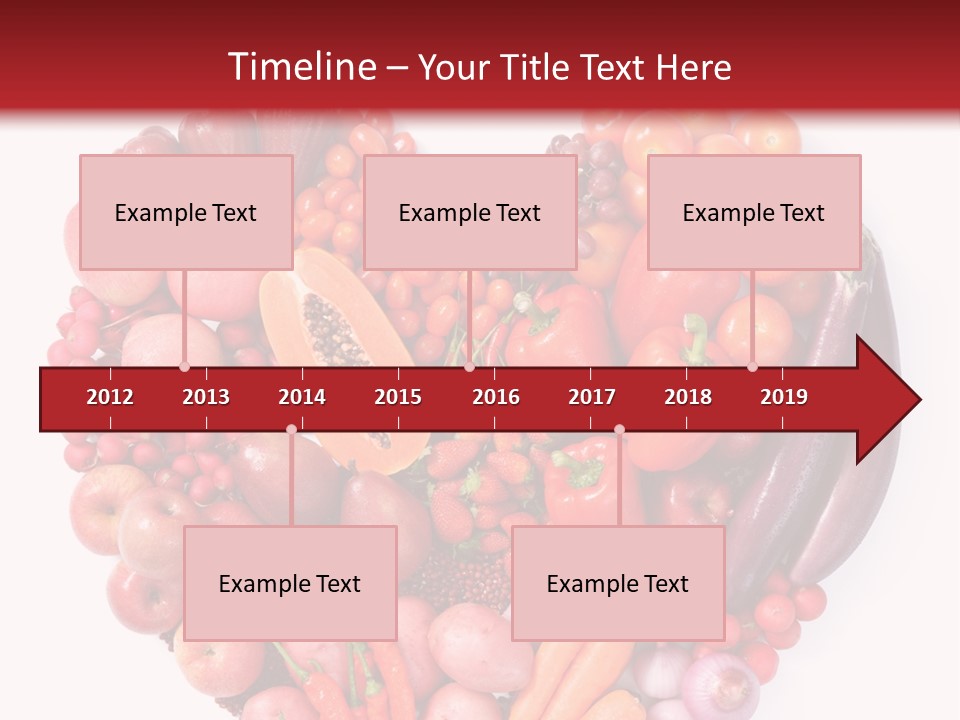 Timeline – Your Title Text Here

Example Text

Example Text

Example Text

2012 2013 2014 2015 2016 2017 2018 2019

Example Text

Example Text